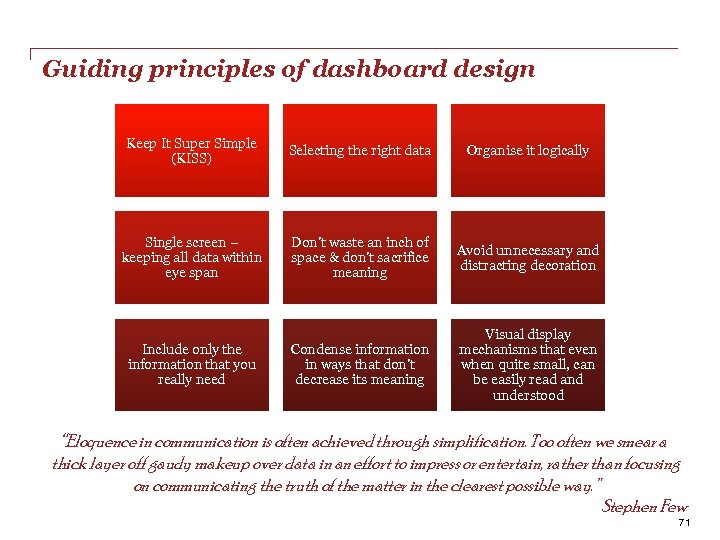 Guiding principles of dashboard design

Keep It Super Simple (KISS)

Selecting the right data

Organise it logically

Single screen – keeping all data within eye span

Don't waste an inch of space & don't sacrifice meaning

Avoid unnecessary and distracting decoration

Include only the information that you really need

Condense information in ways that don't decrease its meaning

Visual display mechanisms that even when quite small, can be easily read and understood

"Eloquence in communication is often achieved through simplification. Too often we smear a thick layer off gaudy makeup over data in an effort to impress or entertain, rather than focusing on communicating the truth of the matter in the clearest possible way."

Stephen Few

71